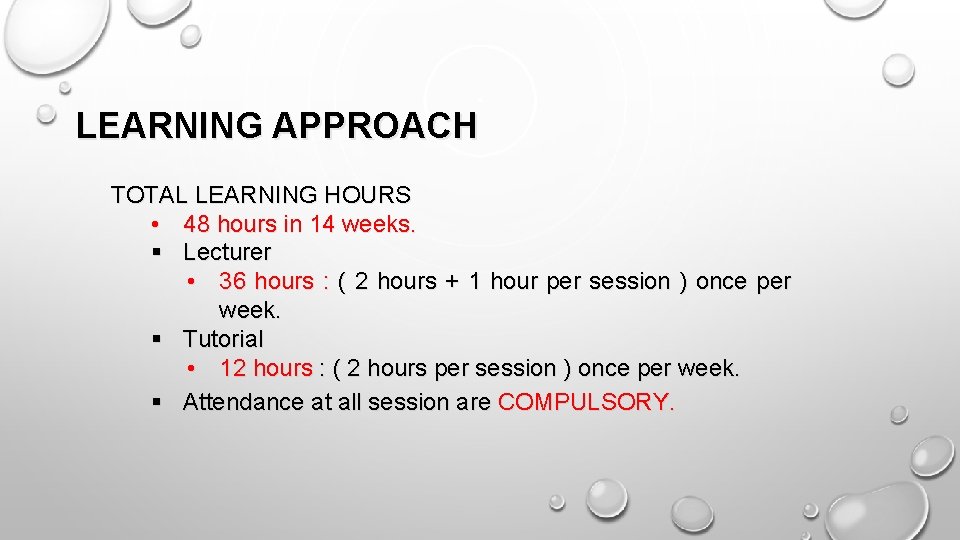 LEARNING APPROACH

TOTAL LEARNING HOURS
• 48 hours in 14 weeks.
▪ Lecturer
• 36 hours : ( 2 hours + 1 hour per session ) once per week.
▪ Tutorial
• 12 hours : ( 2 hours per session ) once per week.
▪ Attendance at all session are COMPULSORY.